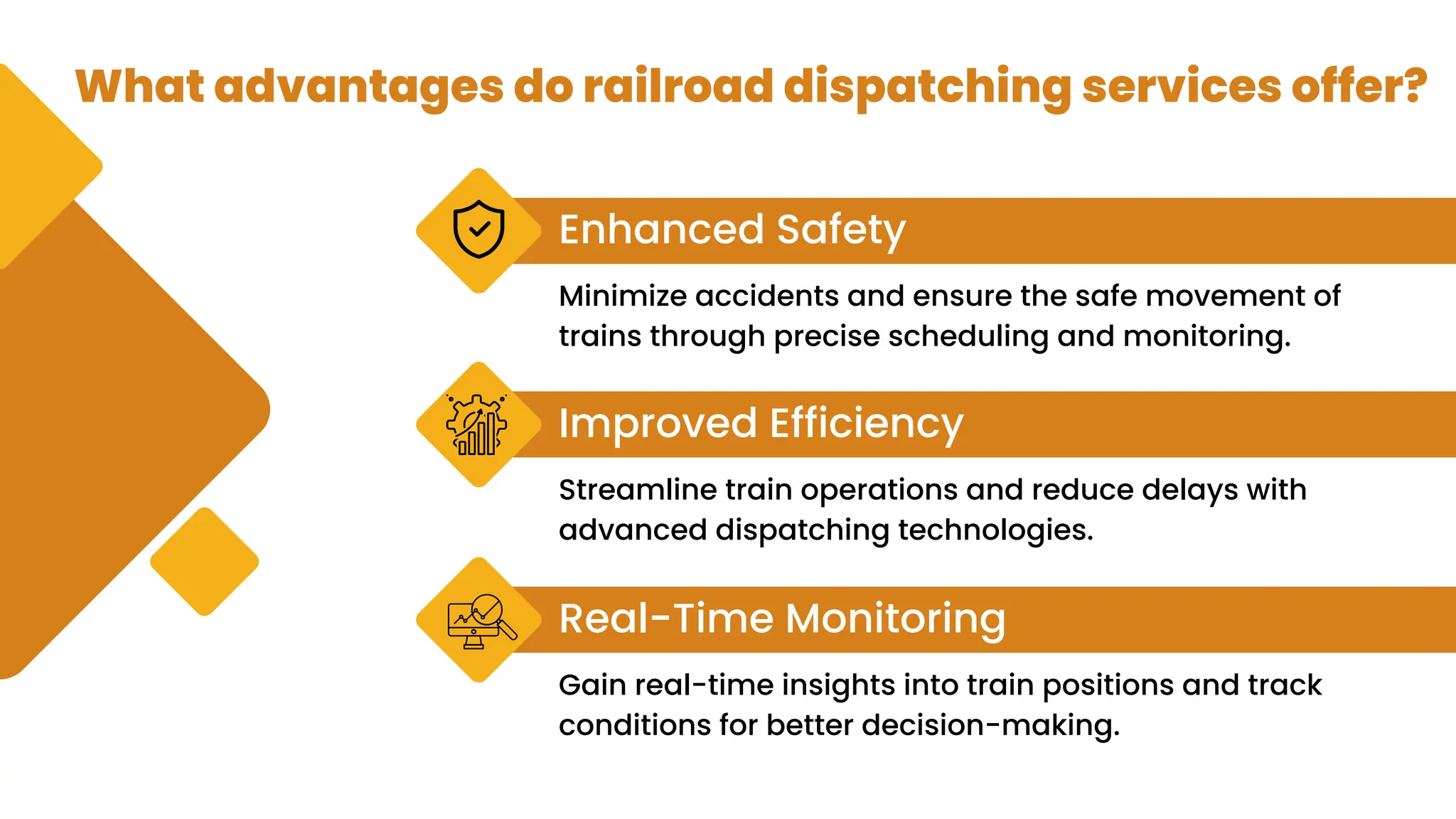 What advantages do railroad dispatching services offer?

Enhanced Safety

Minimize accidents and ensure the safe movement of trains through precise scheduling and monitoring.

Improved Efficiency

Streamline train operations and reduce delays with advanced dispatching technologies.

Real-Time Monitoring

Gain real-time insights into train positions and track conditions for better decision-making.